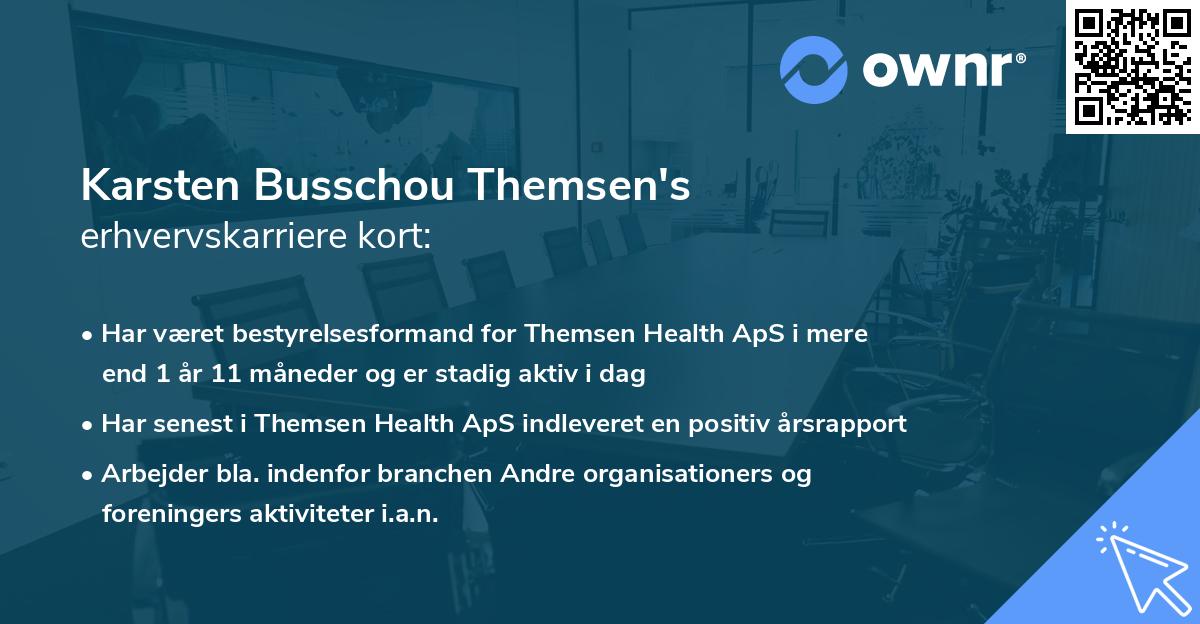 ownr®

Karsten Busschou Themsen's
erhvervskarriere kort:

• Har været bestyrelsesformand for Themsen Health ApS i mere end 1 år 11 måneder og er stadig aktiv i dag
• Har senest i Themsen Health ApS indleveret en positiv årsrapport
• Arbejder bla. indenfor branchen Andre organisationers og foreningers aktiviteter i.a.n.